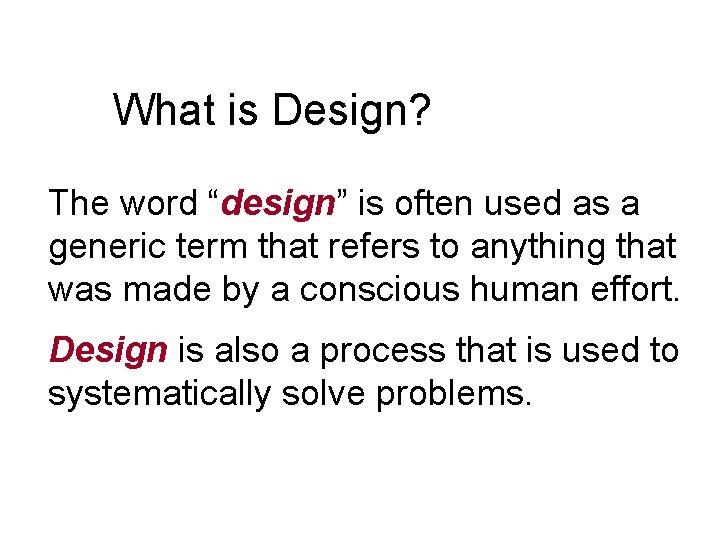 What is Design?

The word “design” is often used as a generic term that refers to anything that was made by a conscious human effort.

Design is also a process that is used to systematically solve problems.